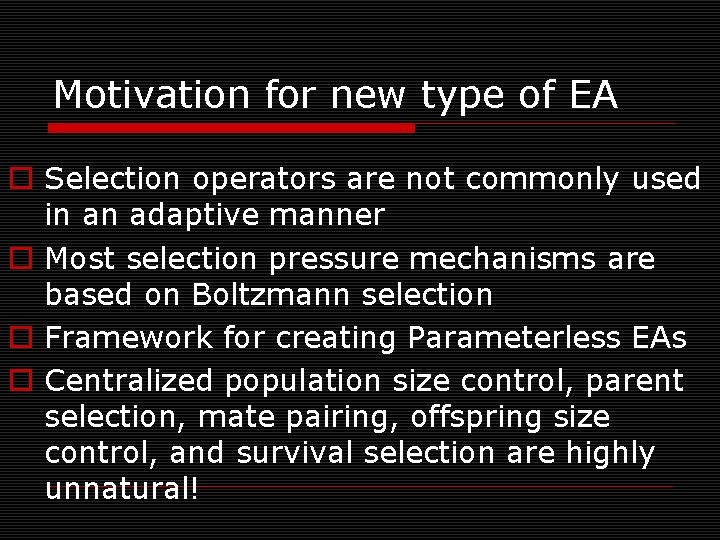 Motivation for new type of EA

Selection operators are not commonly used in an adaptive manner

Most selection pressure mechanisms are based on Boltzmann selection

Framework for creating Parameterless EAs

Centralized population size control, parent selection, mate pairing, offspring size control, and survival selection are highly unnatural!